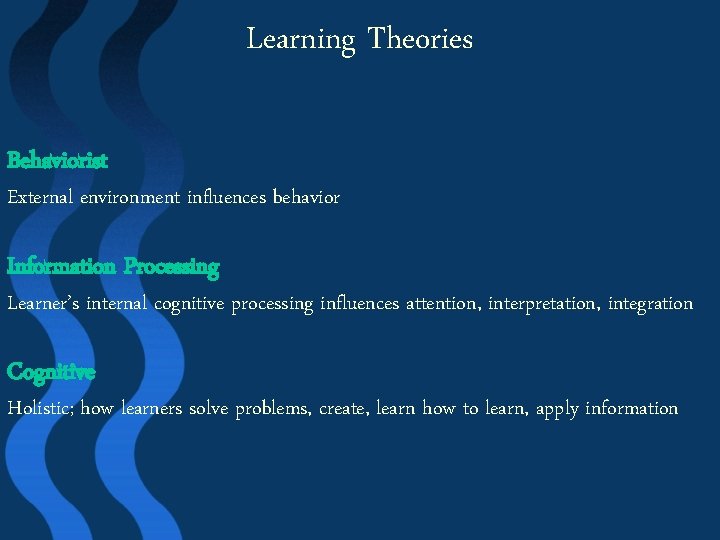 Learning Theories

Behaviorist

External environment influences behavior

Information Processing

Learner's internal cognitive processing influences attention, interpretation, integration

Cognitive

Holistic; how learners solve problems, create, learn how to learn, apply information